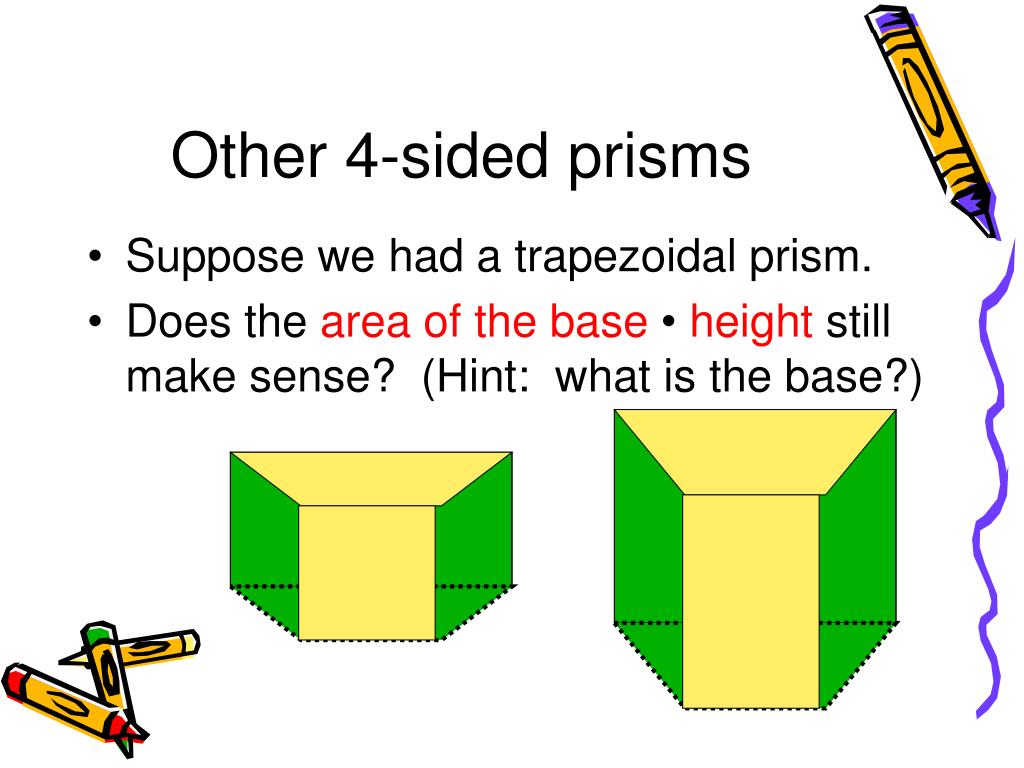 Other 4-sided prisms

• Suppose we had a trapezoidal prism.
• Does the area of the base • height still make sense? (Hint: what is the base?)